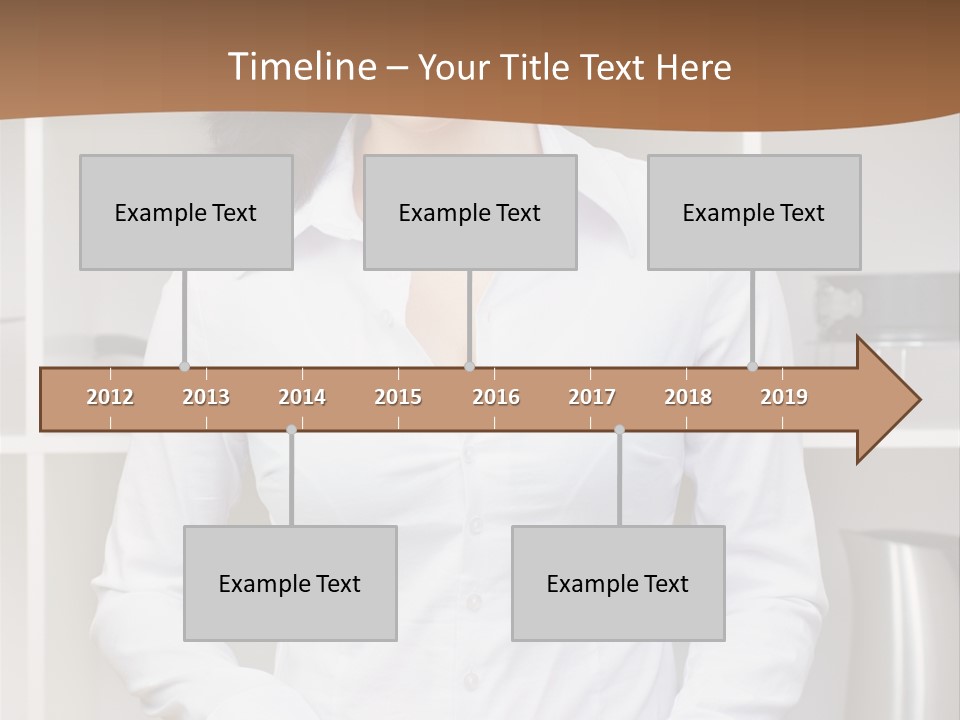 Timeline – Your Title Text Here

Example Text

Example Text

Example Text

2012 2013 2014 2015 2016 2017 2018 2019

Example Text

Example Text